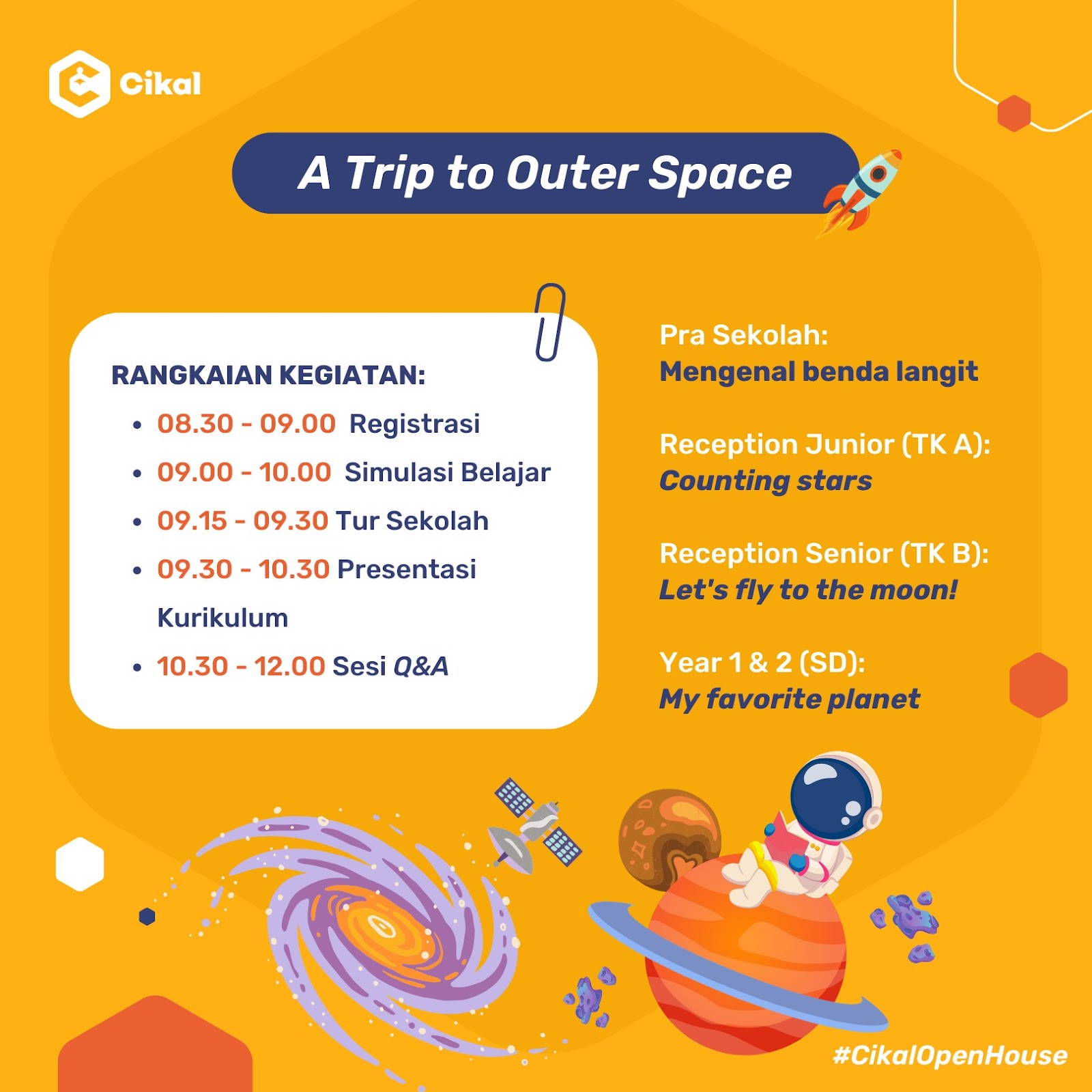 Cikal

A Trip to Outer Space

RANGKAIAN KEGIATAN:
• 08.30 - 09.00 Registrasi
• 09.00 - 10.00 Simulasi Belajar
• 09.15 - 09.30 Tur Sekolah
• 09.30 - 10.30 Presentasi Kurikulum
• 10.30 - 12.00 Sesi Q&A

Pra Sekolah:
Mengenal benda langit

Reception Junior (TK A):
Counting stars

Reception Senior (TK B):
Let's fly to the moon!

Year 1 & 2 (SD):
My favorite planet

#CikalOpenHouse